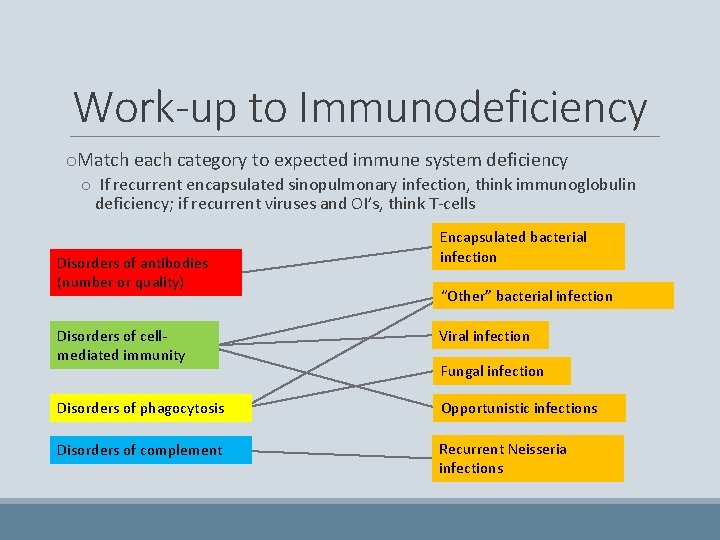 Work-up to Immunodeficiency

oMatch each category to expected immune system deficiency

o If recurrent encapsulated sinopulmonary infection, think immunoglobulin deficiency; if recurrent viruses and OI's, think T-cells

Disorders of antibodies (number or quality)

Disorders of cell-mediated immunity

Disorders of phagocytosis

Disorders of complement

Encapsulated bacterial infection

"Other" bacterial infection

Viral infection

Fungal infection

Opportunistic infections

Recurrent Neisseria infections